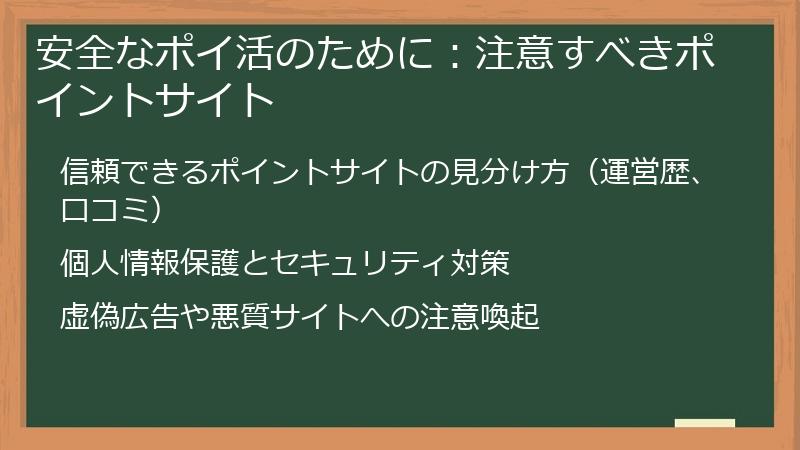 安全なポイ活のために：注意すべきポイントサイト

信頼できるポイントサイトの見分け方（運営歴、口コミ）

個人情報保護とセキュリティ対策

虚偽広告や悪質サイトへの注意喚起